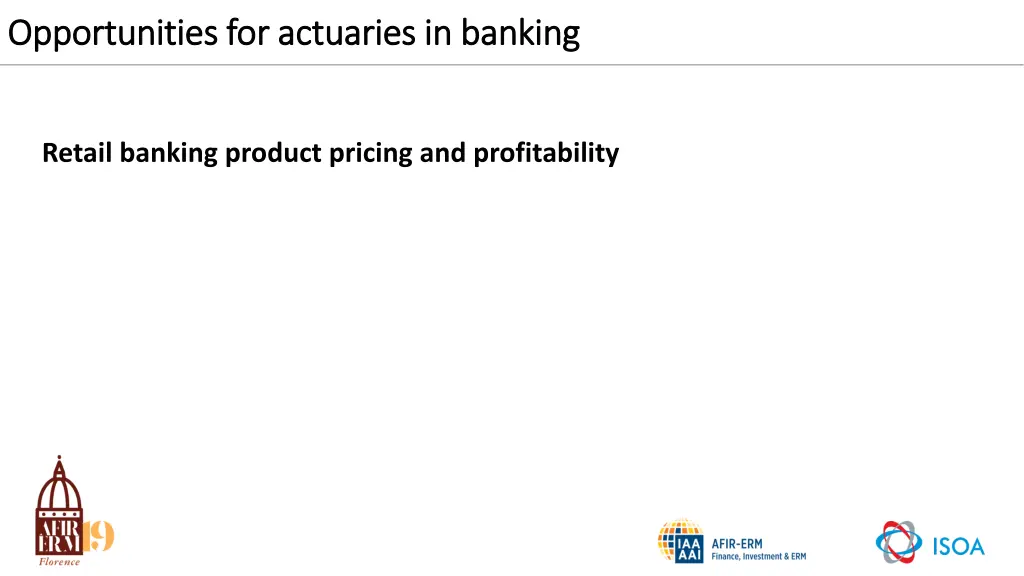 Opportunities for actuaries in banking

Retail banking product pricing and profitability

AFIR ERM 19 Florence

IAA AAI AFIR-ERM Finance, Investment & ERM

ISOA